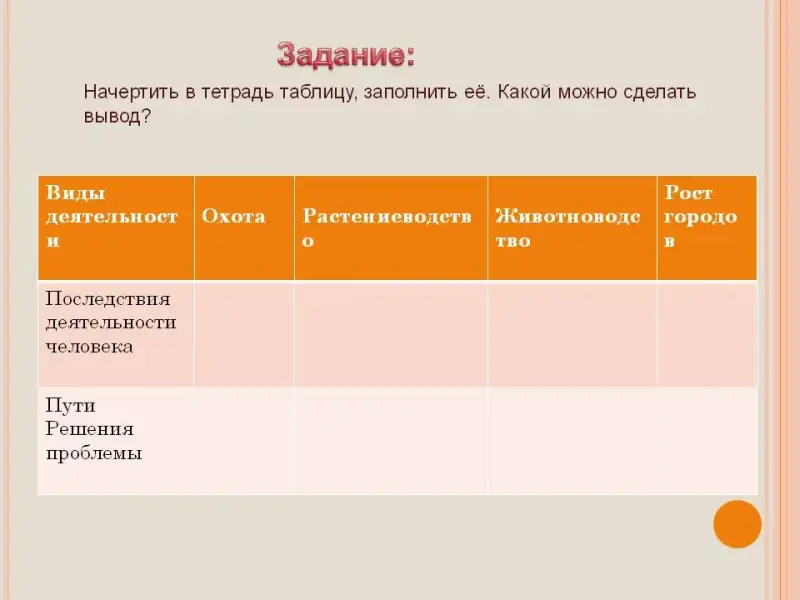 Задание:

Начертить в тетрадь таблицу, заполнить её. Какой можно сделать вывод?

| Виды деятельности | Охота | Растениеводство | Животноводство | Рост городов |
|---|---|---|---|---|
| Последствия деятельности человека | | | | |
| Пути Решения проблемы | | | | |